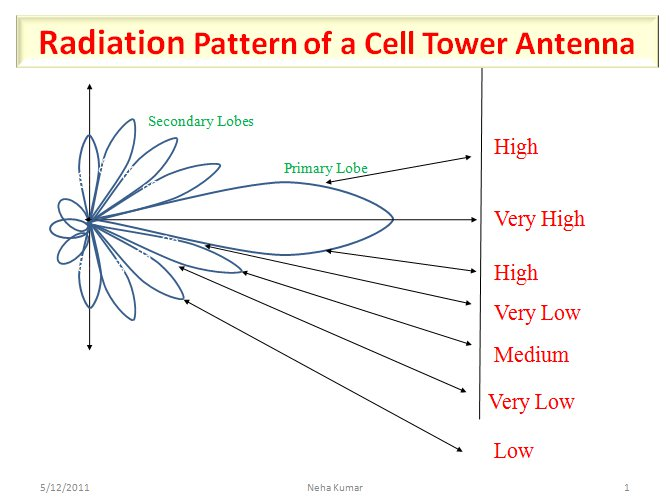 Radiation Pattern of a Cell Tower Antenna

Secondary Lobes

Primary Lobe

High

Very High

High

Very Low

Medium

Very Low

Low

5/12/2011

Neha Kumar

1